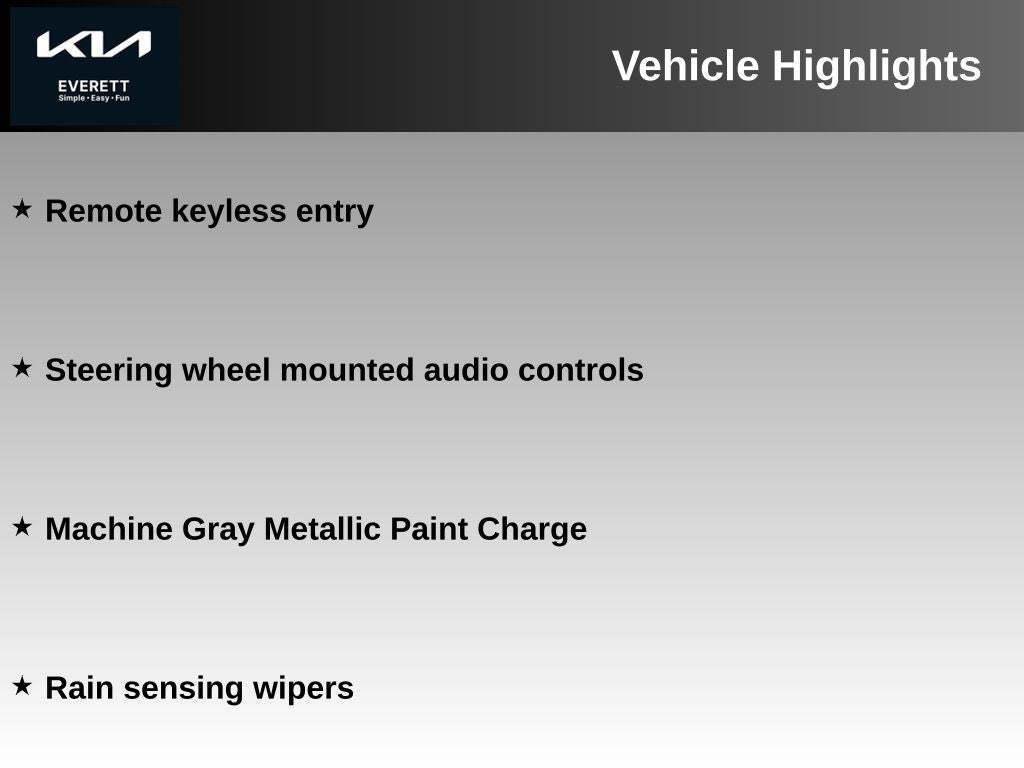 KIA
EVERETT
Simple • Easy • Fun

Vehicle Highlights

★ Remote keyless entry

★ Steering wheel mounted audio controls

★ Machine Gray Metallic Paint Charge

★ Rain sensing wipers